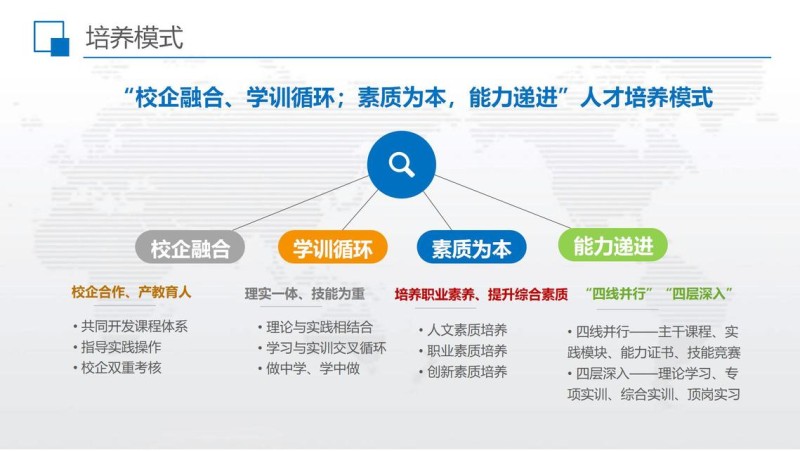 培养模式

“校企融合、学训循环；素质为本，能力递进”人才培养模式

校企融合

校企合作、产教育人

• 共同开发课程体系
• 指导实践操作
• 校企双重考核

学训循环

理实一体、技能为重

• 理论与实践相结合
• 学习与实训交叉循环
• 做中学、学中做

素质为本

培养职业素养、提升综合素质

• 人文素质培养
• 职业素质培养
• 创新素质培养

能力递进

“四线并行” “四层深入”

• 四线并行——主干课程、实践模块、能力证书、技能竞赛
• 四层深入——理论学习、专项实训、综合实训、顶岗实习